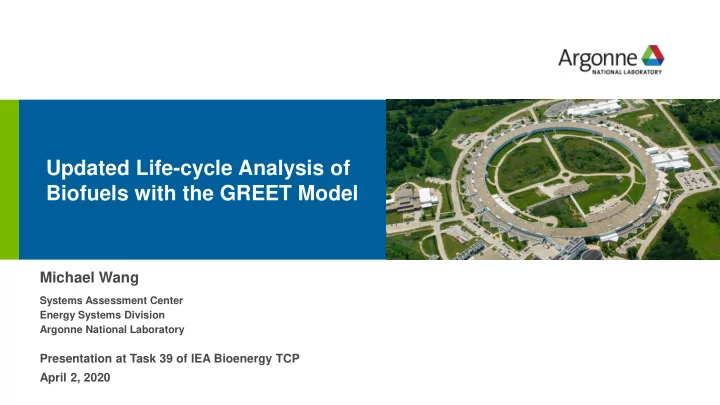 Argonne
NATIONAL LABORATORY

Updated Life-cycle Analysis of Biofuels with the GREET Model

Michael Wang

Systems Assessment Center
Energy Systems Division
Argonne National Laboratory

Presentation at Task 39 of IEA Bioenergy TCP
April 2, 2020